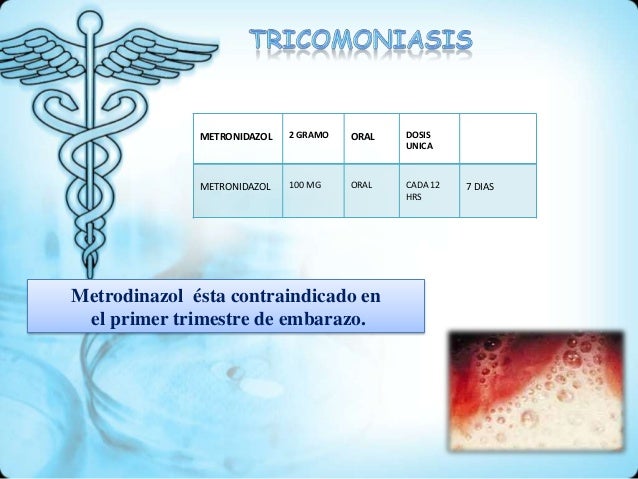 TRICOMONIASIS

| METRONIDAZOL | 2 GRAMO | ORAL | DOSIS UNICA | |
|---|---|---|---|---|
| METRONIDAZOL | 100 MG | ORAL | CADA 12 HRS | 7 DIAS |

Metrodinazol ésta contraindicado en el primer trimestre de embarazo.